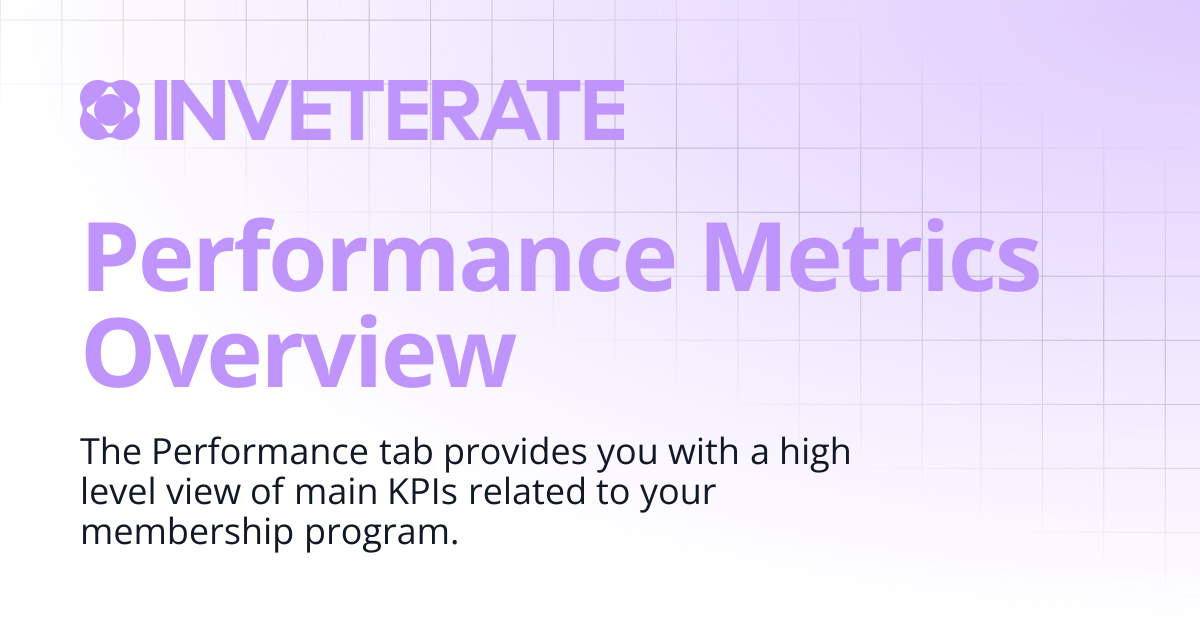 INVETERATE

Performance Metrics Overview

The Performance tab provides you with a high level view of main KPIs related to your membership program.